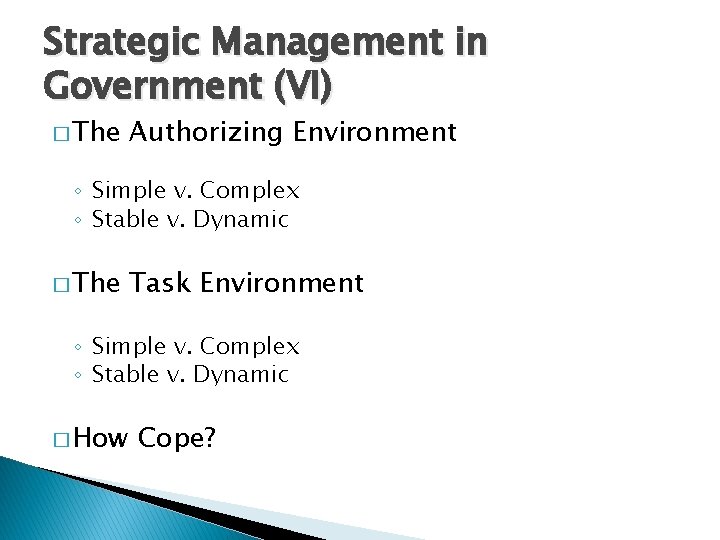 Strategic Management in Government (VI)

□ The Authorizing Environment

◦ Simple v. Complex
◦ Stable v. Dynamic

□ The Task Environment

◦ Simple v. Complex
◦ Stable v. Dynamic

□ How Cope?